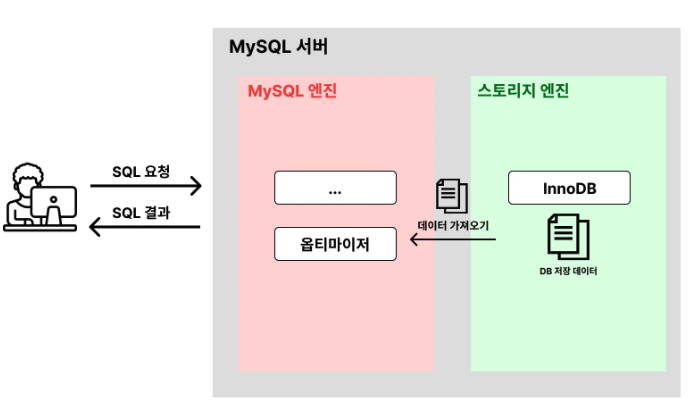 MySQL 서버

MySQL 엔진

스토리지 엔진

SQL 요청

SQL 결과

...

옵티마이저

데이터 가져오기

InnoDB

DB 저장 데이터